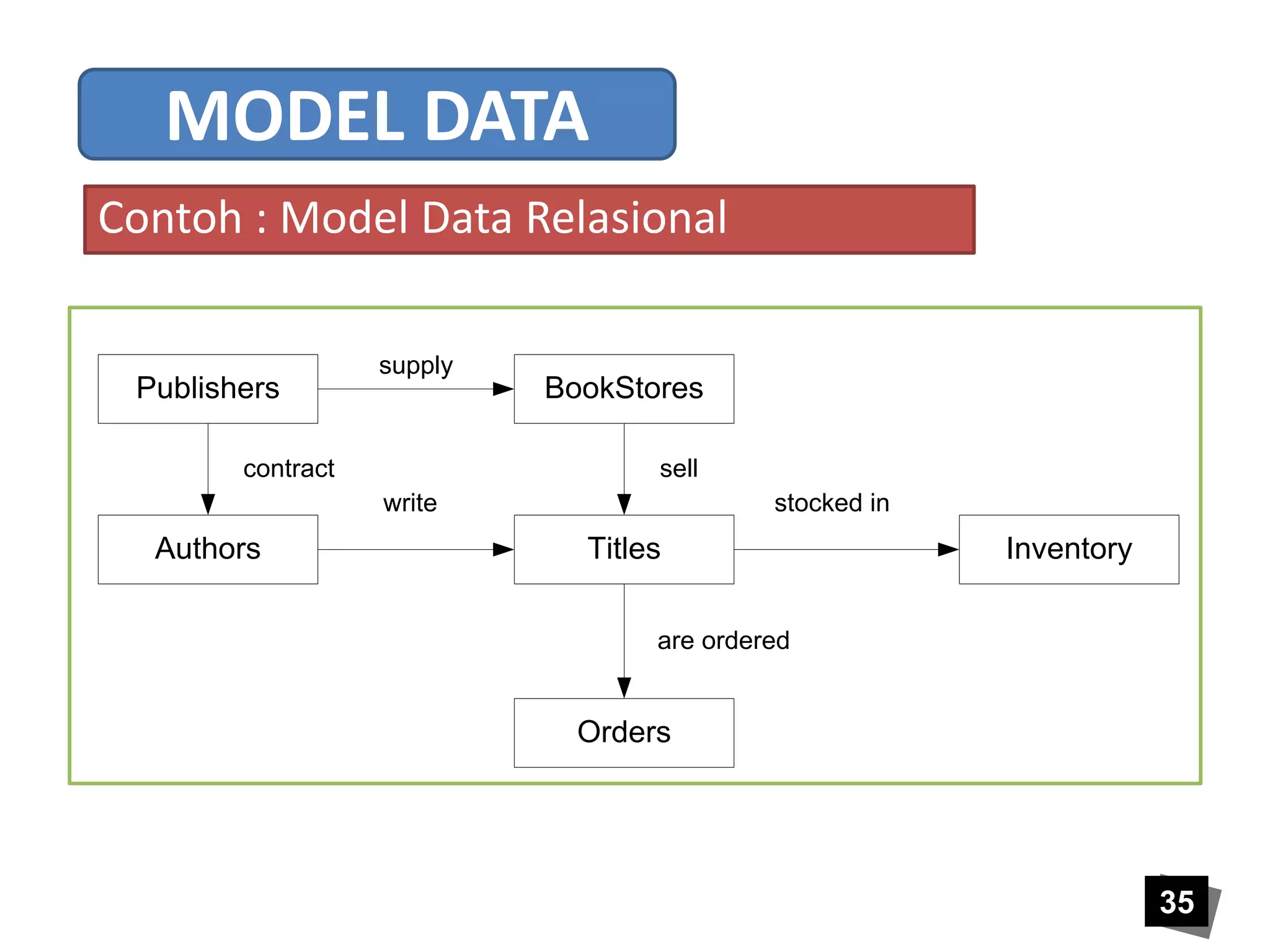 MODEL DATA

Contoh : Model Data Relasional

Publishers

supply

BookStores

contract

sell

write

stocked in

Authors

Titles

Inventory

are ordered

Orders

35